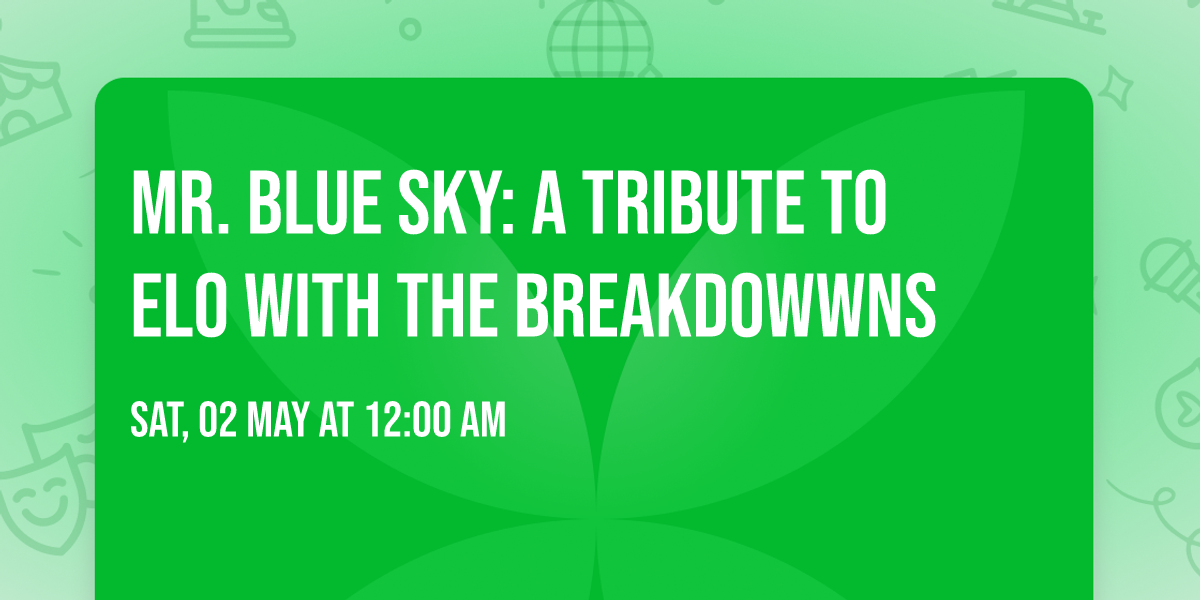 MR. BLUE SKY: A TRIBUTE TO ELO WITH THE BREAKDOWWNS

SAT, 02 MAY AT 12:00 AM